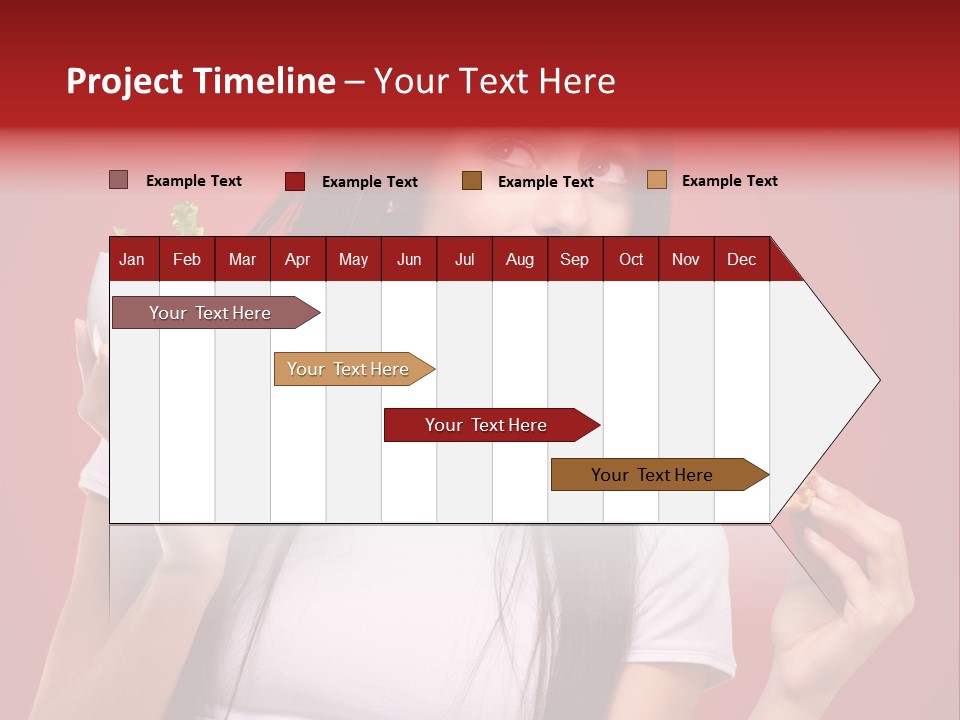 Project Timeline – Your Text Here

Example Text
Example Text
Example Text
Example Text

| Jan | Feb | Mar | Apr | May | Jun | Jul | Aug | Sep | Oct | Nov | Dec |
|---|---|---|---|---|---|---|---|---|---|---|---|

Your Text Here
Your Text Here
Your Text Here
Your Text Here